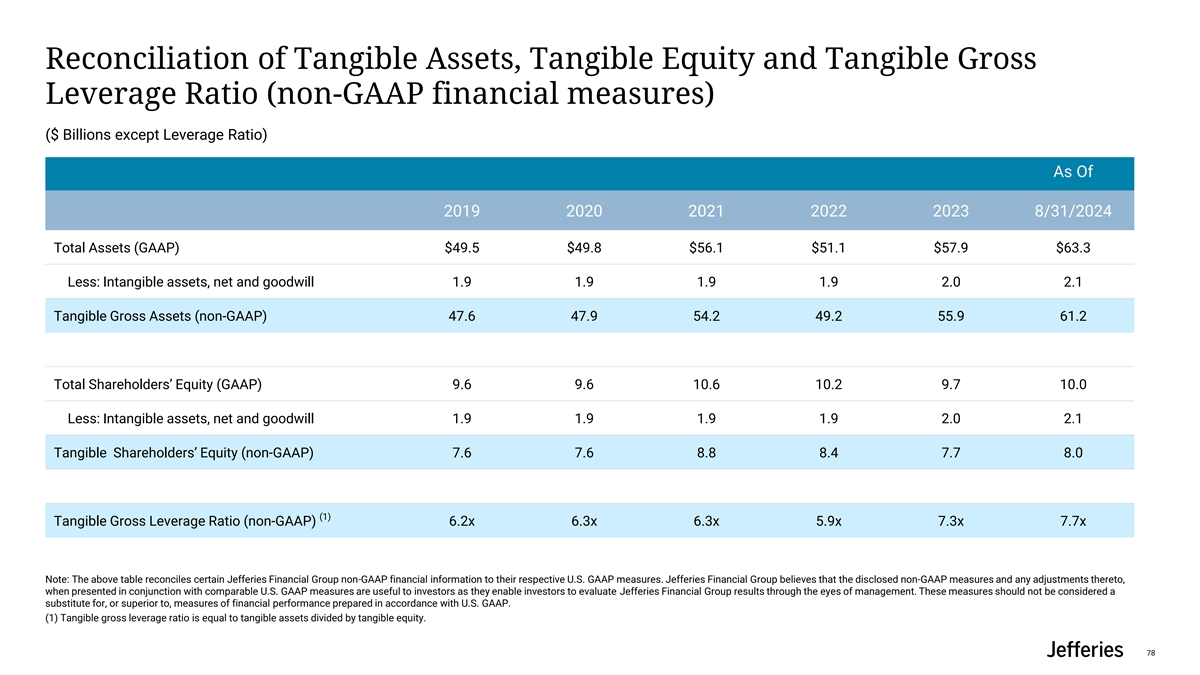 Reconciliation of Tangible Assets, Tangible Equity and Tangible Gross Leverage Ratio (non-GAAP financial measures)

($ Billions except Leverage Ratio)

| | | | | | | As Of |
|---|---|---|---|---|---|---|
| | 2019 | 2020 | 2021 | 2022 | 2023 | 8/31/2024 |
| Total Assets (GAAP) | $49.5 | $49.8 | $56.1 | $51.1 | $57.9 | $63.3 |
| Less: Intangible assets, net and goodwill | 1.9 | 1.9 | 1.9 | 1.9 | 2.0 | 2.1 |
| Tangible Gross Assets (non-GAAP) | 47.6 | 47.9 | 54.2 | 49.2 | 55.9 | 61.2 |
| | | | | | | |
| Total Shareholders' Equity (GAAP) | 9.6 | 9.6 | 10.6 | 10.2 | 9.7 | 10.0 |
| Less: Intangible assets, net and goodwill | 1.9 | 1.9 | 1.9 | 1.9 | 2.0 | 2.1 |
| Tangible Shareholders' Equity (non-GAAP) | 7.6 | 7.6 | 8.8 | 8.4 | 7.7 | 8.0 |
| | | | | | | |
| Tangible Gross Leverage Ratio (non-GAAP) $^{(1)}$ | 6.2x | 6.3x | 6.3x | 5.9x | 7.3x | 7.7x |

Note: The above table reconciles certain Jefferies Financial Group non-GAAP financial information to their respective U.S. GAAP measures. Jefferies Financial Group believes that the disclosed non-GAAP measures and any adjustments thereto, when presented in conjunction with comparable U.S. GAAP measures are useful to investors as they enable investors to evaluate Jefferies Financial Group results through the eyes of management. These measures should not be considered a substitute for, or superior to, measures of financial performance prepared in accordance with U.S. GAAP.
(1) Tangible gross leverage ratio is equal to tangible assets divided by tangible equity.

Jefferies
78